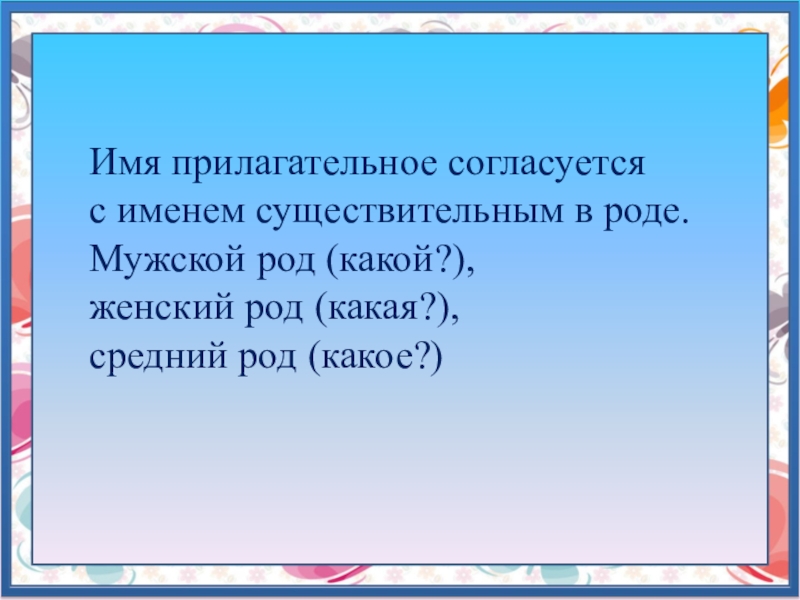 Имя прилагательное согласуется с именем существительным в роде.
Мужской род (какой?),
женский род (какая?),
средний род (какое?)